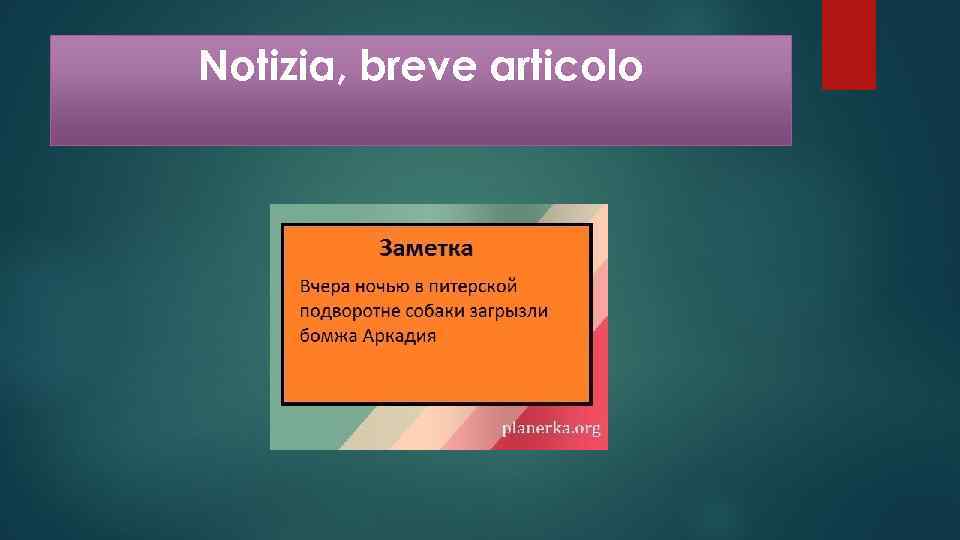 Notizia, breve articolo

Заметка

Вчера ночью в питерской подворотне собаки загрызли бомжа Аркадия

planerka.org